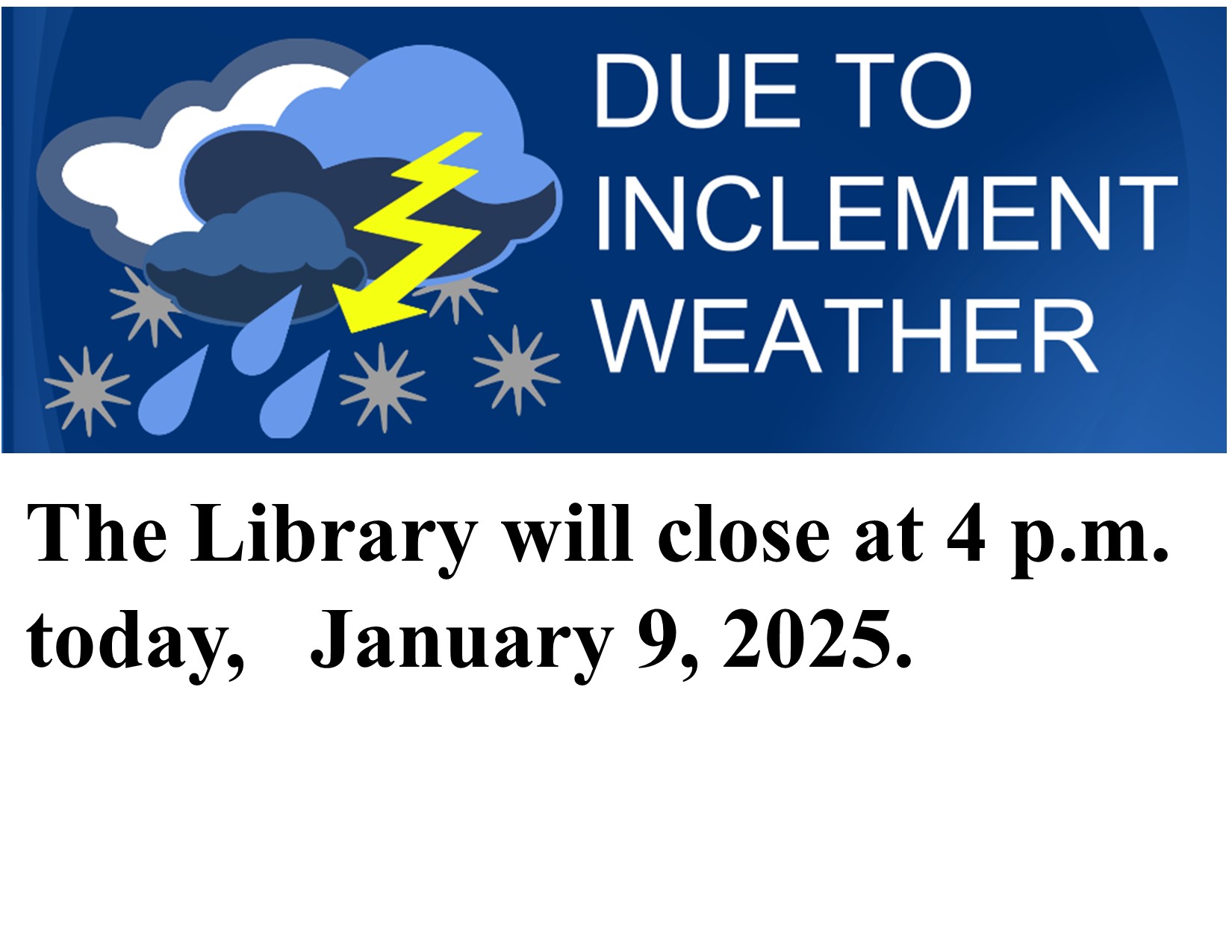 DUE TO
INCLEMENT
WEATHER

The Library will close at 4 p.m. today, January 9, 2025.